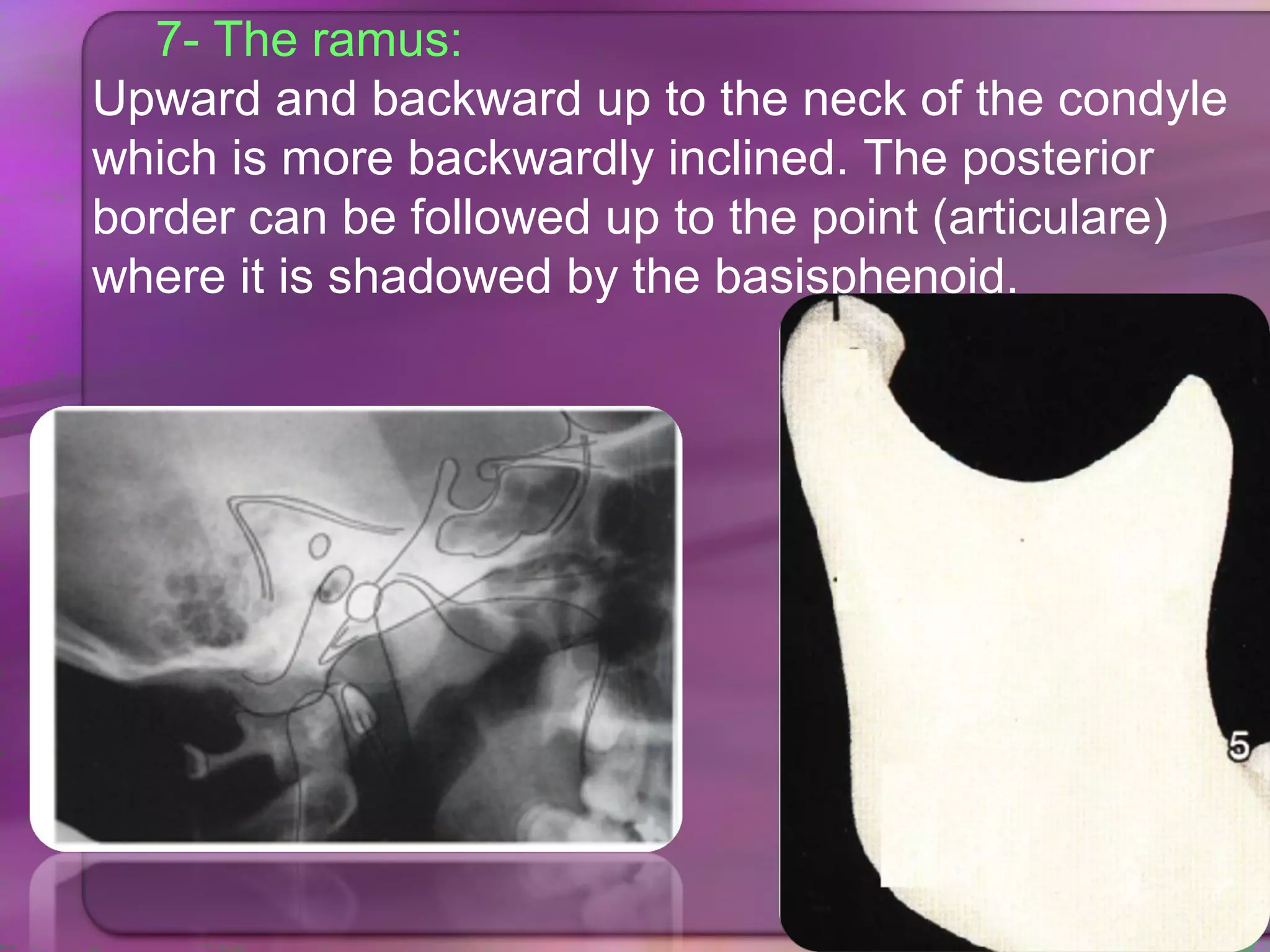 7- The ramus:

Upward and backward up to the neck of the condyle which is more backwardly inclined. The posterior border can be followed up to the point (articulare) where it is shadowed by the basisphenoid.

5